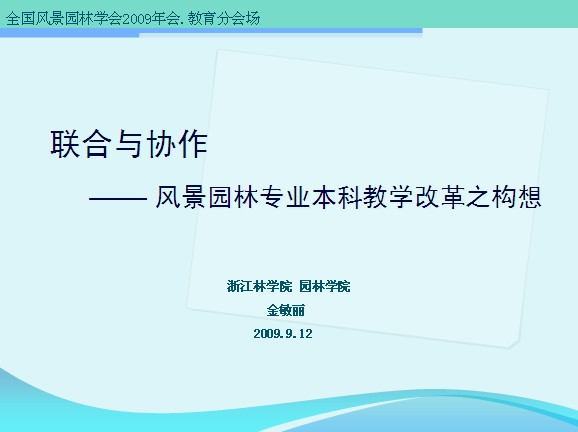 全国风景园林学会2009年会. 教育分会场

联合与协作

—— 风景园林专业本科教学改革之构想

浙江林学院 园林学院

金敏丽

2009.9.12